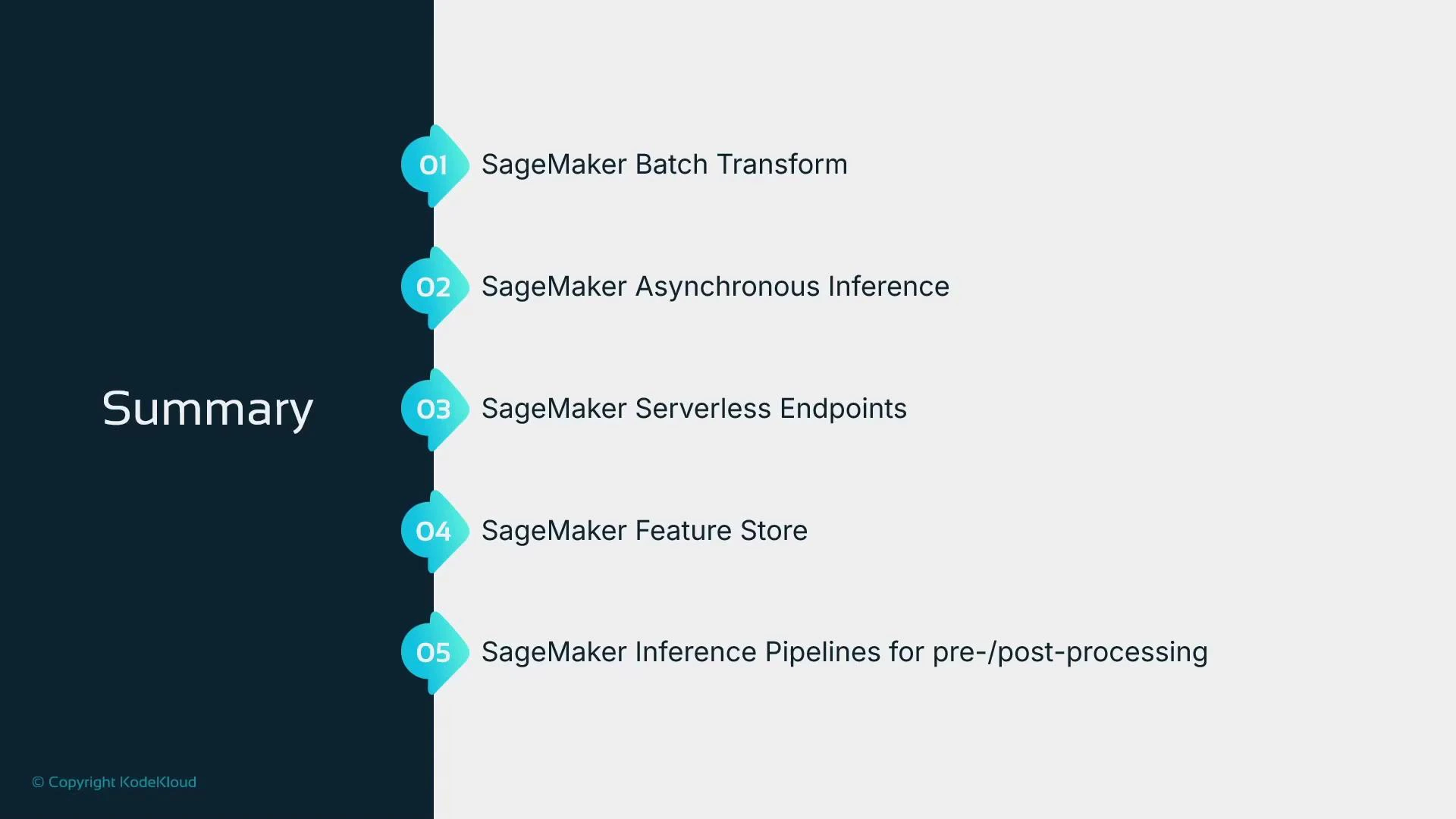 Summary

01 SageMaker Batch Transform

02 SageMaker Asynchronous Inference

03 SageMaker Serverless Endpoints

04 SageMaker Feature Store

05 SageMaker Inference Pipelines for pre-/post-processing

© Copyright KodeKloud